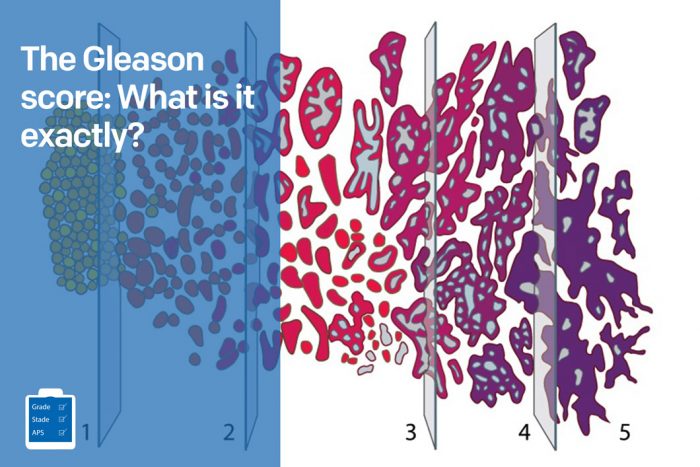 The Gleason score: What is it exactly?

Grade
Stade
APS

1
2
3
4
5